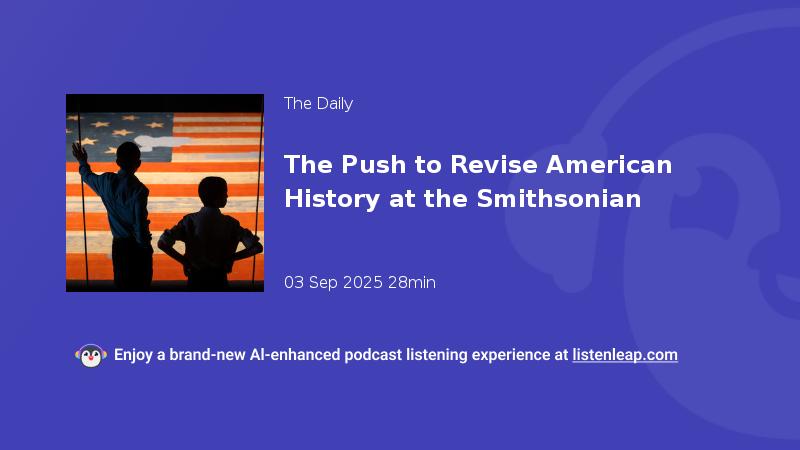 The Daily

The Push to Revise American History at the Smithsonian

03 Sep 2025 28min

Enjoy a brand-new AI-enhanced podcast listening experience at listenleap.com